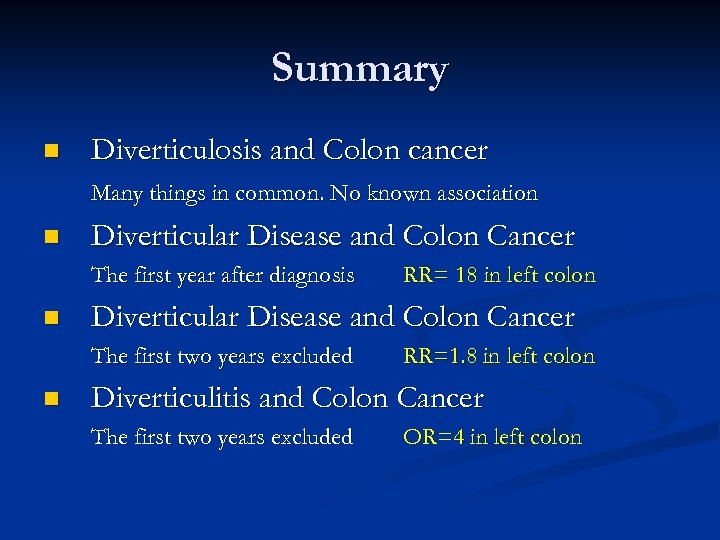 Summary

Diverticulosis and Colon cancer

Many things in common. No known association

Diverticular Disease and Colon Cancer

The first year after diagnosis RR= 18 in left colon

Diverticular Disease and Colon Cancer

The first two years excluded RR=1.8 in left colon

Diverticulitis and Colon Cancer

The first two years excluded OR=4 in left colon